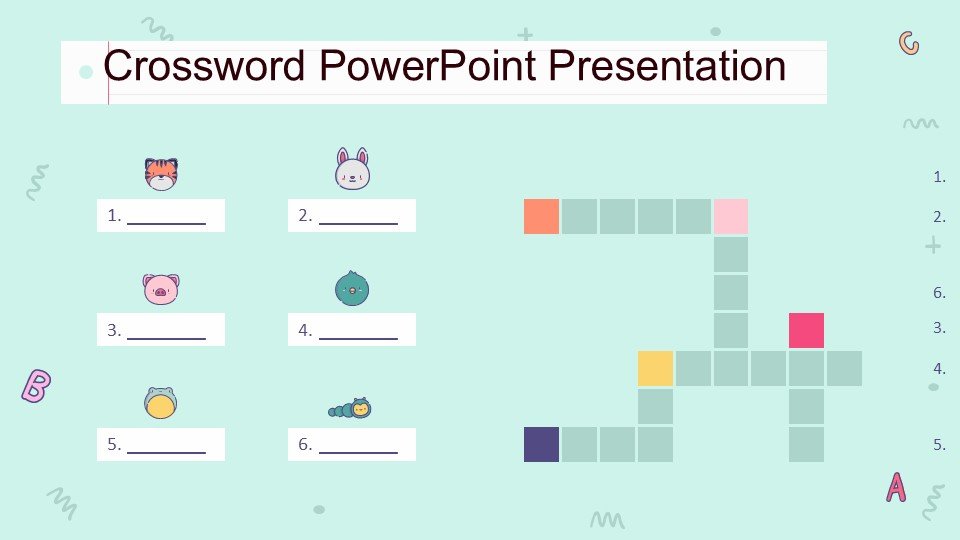 Crossword PowerPoint Presentation

1. ________
2. ________
3. ________
4. ________
5. ________
6. ________

1.
2.
6.
3.
4.
5.

C
B
A